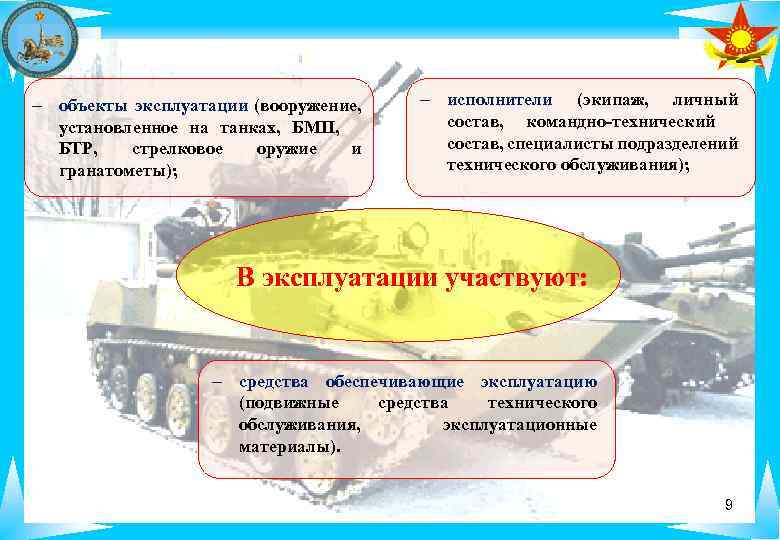 – объекты эксплуатации (вооружение, установленное на танках, БМП, БТР, стрелковое оружие и гранатометы);

– исполнители (экипаж, личный состав, командно-технический состав, специалисты подразделений технического обслуживания);

В эксплуатации участвуют:

– средства обеспечивающие эксплуатацию (подвижные средства технического обслуживания, эксплуатационные материалы).

9